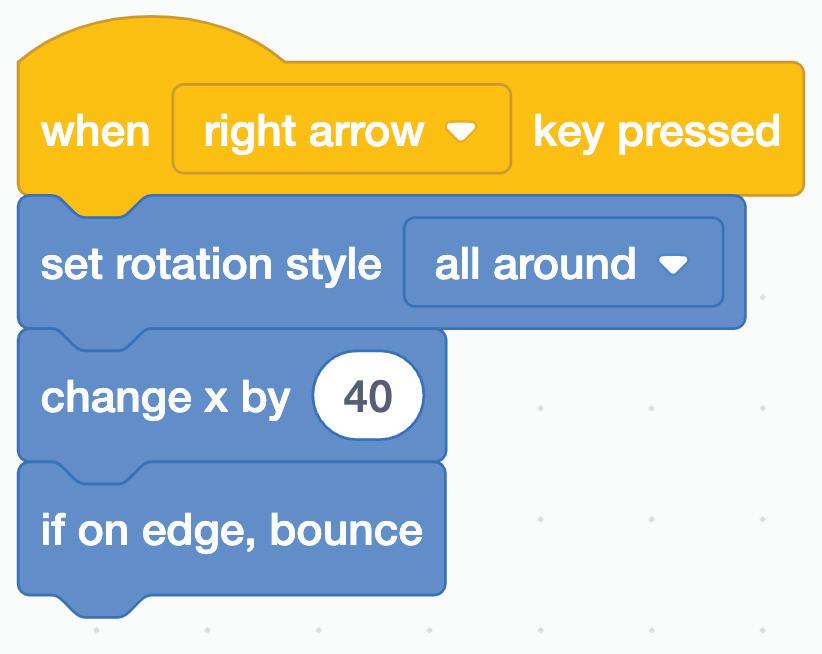 when right arrow key pressed

set rotation style all around

change x by 40

if on edge, bounce